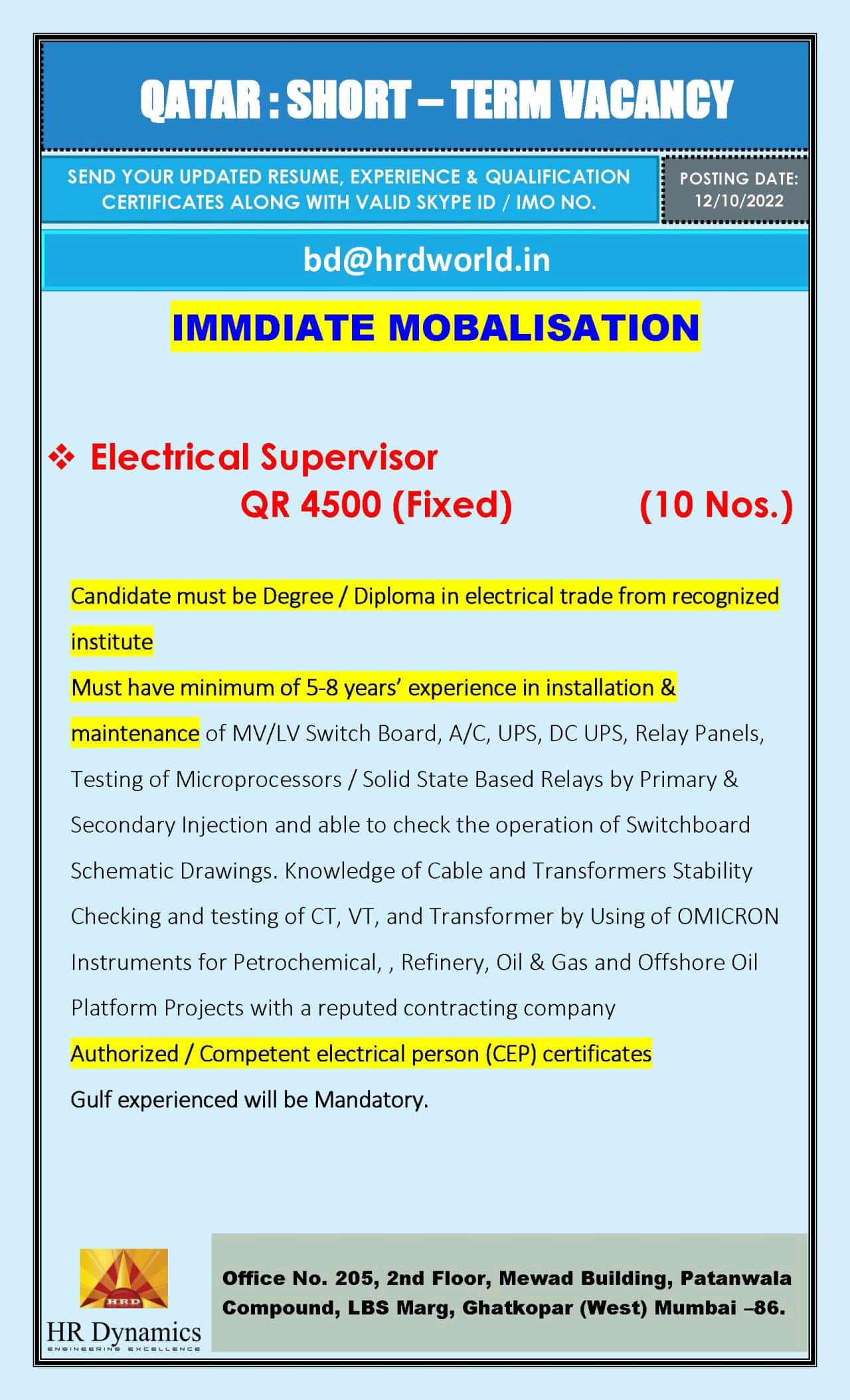 QATAR : SHORT – TERM VACANCY

SEND YOUR UPDATED RESUME, EXPERIENCE & QUALIFICATION CERTIFICATES ALONG WITH VALID SKYPE ID / IMO NO.

POSTING DATE: 12/10/2022

bd@hrdworld.in

IMMDIATE MOBALISATION

❖ Electrical Supervisor
QR 4500 (Fixed) (10 Nos.)

Candidate must be Degree / Diploma in electrical trade from recognized institute

Must have minimum of 5-8 years' experience in installation & maintenance of MV/LV Switch Board, A/C, UPS, DC UPS, Relay Panels, Testing of Microprocessors / Solid State Based Relays by Primary & Secondary Injection and able to check the operation of Switchboard Schematic Drawings. Knowledge of Cable and Transformers Stability Checking and testing of CT, VT, and Transformer by Using of OMICRON Instruments for Petrochemical, , Refinery, Oil & Gas and Offshore Oil Platform Projects with a reputed contracting company

Authorized / Competent electrical person (CEP) certificates

Gulf experienced will be Mandatory.

HRD
HR Dynamics
ENGINEERING EXCELLENCE

Office No. 205, 2nd Floor, Mewad Building, Patanwala Compound, LBS Marg, Ghatkopar (West) Mumbai –86.